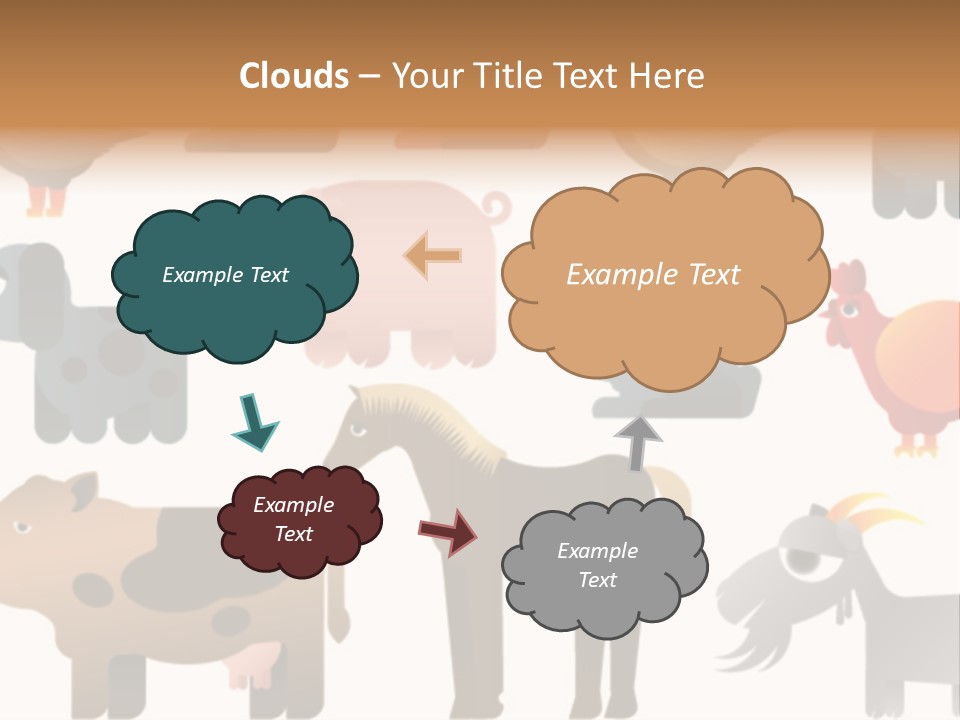 Clouds – Your Title Text Here

Example Text

Example Text

Example Text

Example Text